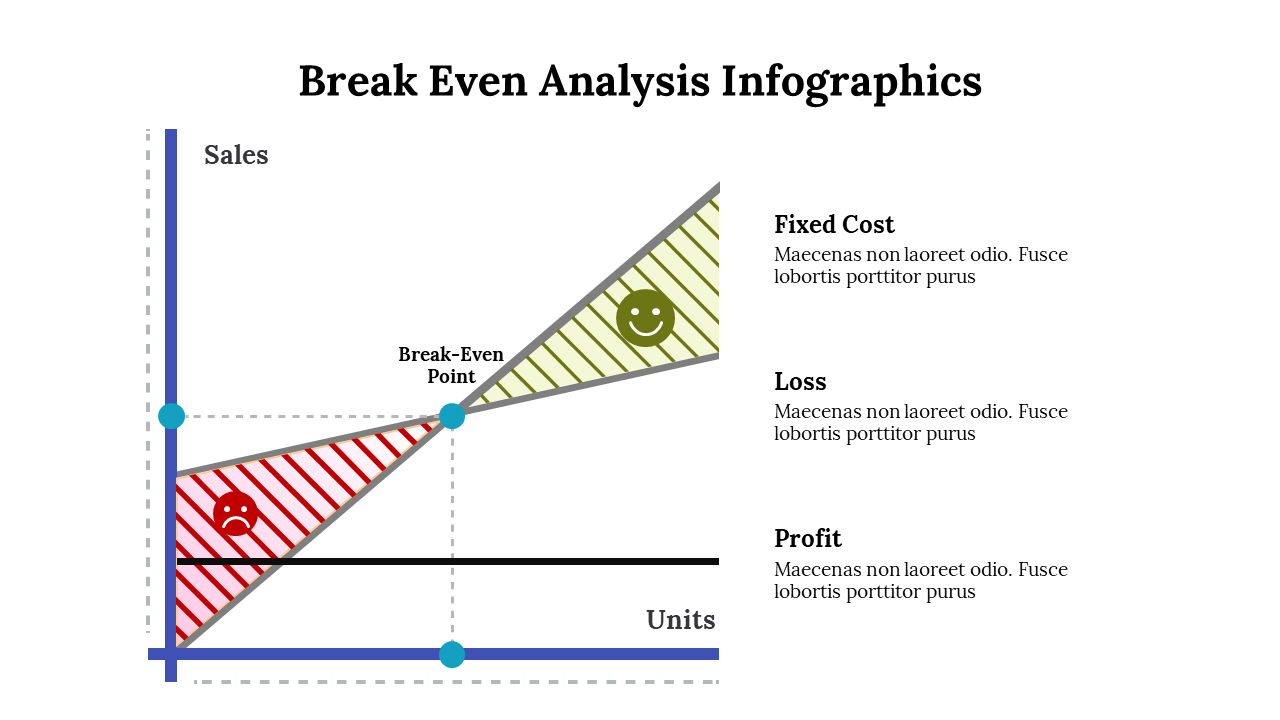 Break Even Analysis Infographics

Sales

Break-Even Point

Units

Fixed Cost
Maecenas non laoreet odio. Fusce lobortis porttitor purus

Loss
Maecenas non laoreet odio. Fusce lobortis porttitor purus

Profit
Maecenas non laoreet odio. Fusce lobortis porttitor purus